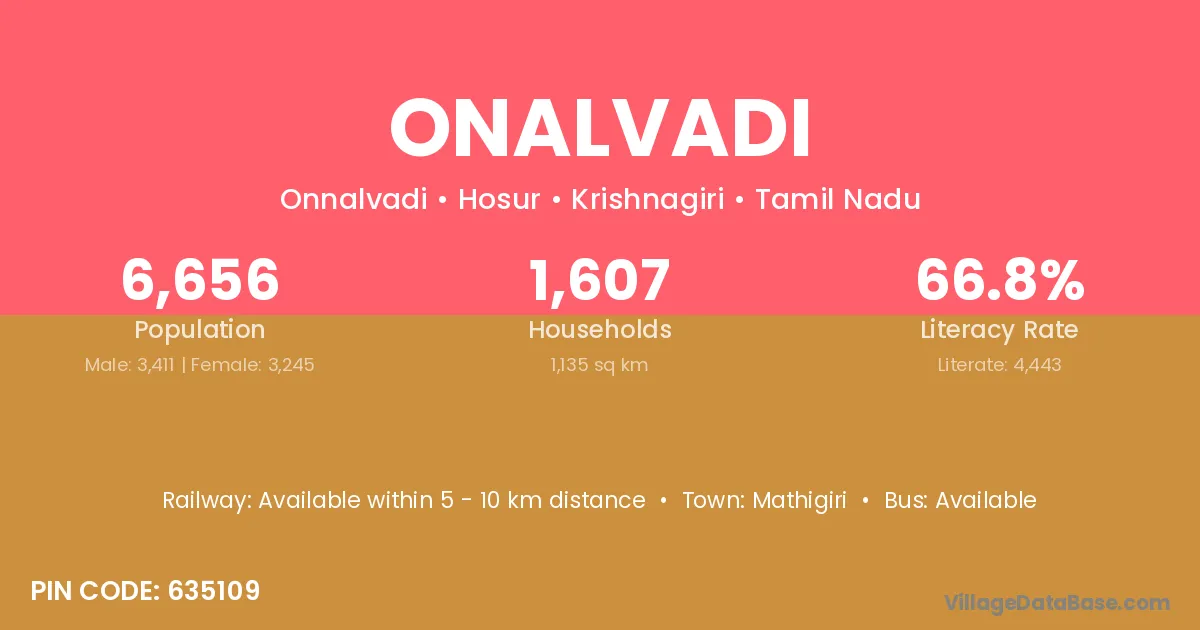 ONALVADI

Onnalvadi • Hosur • Krishnagiri • Tamil Nadu

6,656
Population
Male: 3,411 | Female: 3,245

1,607
Households
1,135 sq km

66.8%
Literacy Rate
Literate: 4,443

Railway: Available within 5 - 10 km distance • Town: Mathigiri • Bus: Available

PIN CODE: 635109

VillageDataBase.com